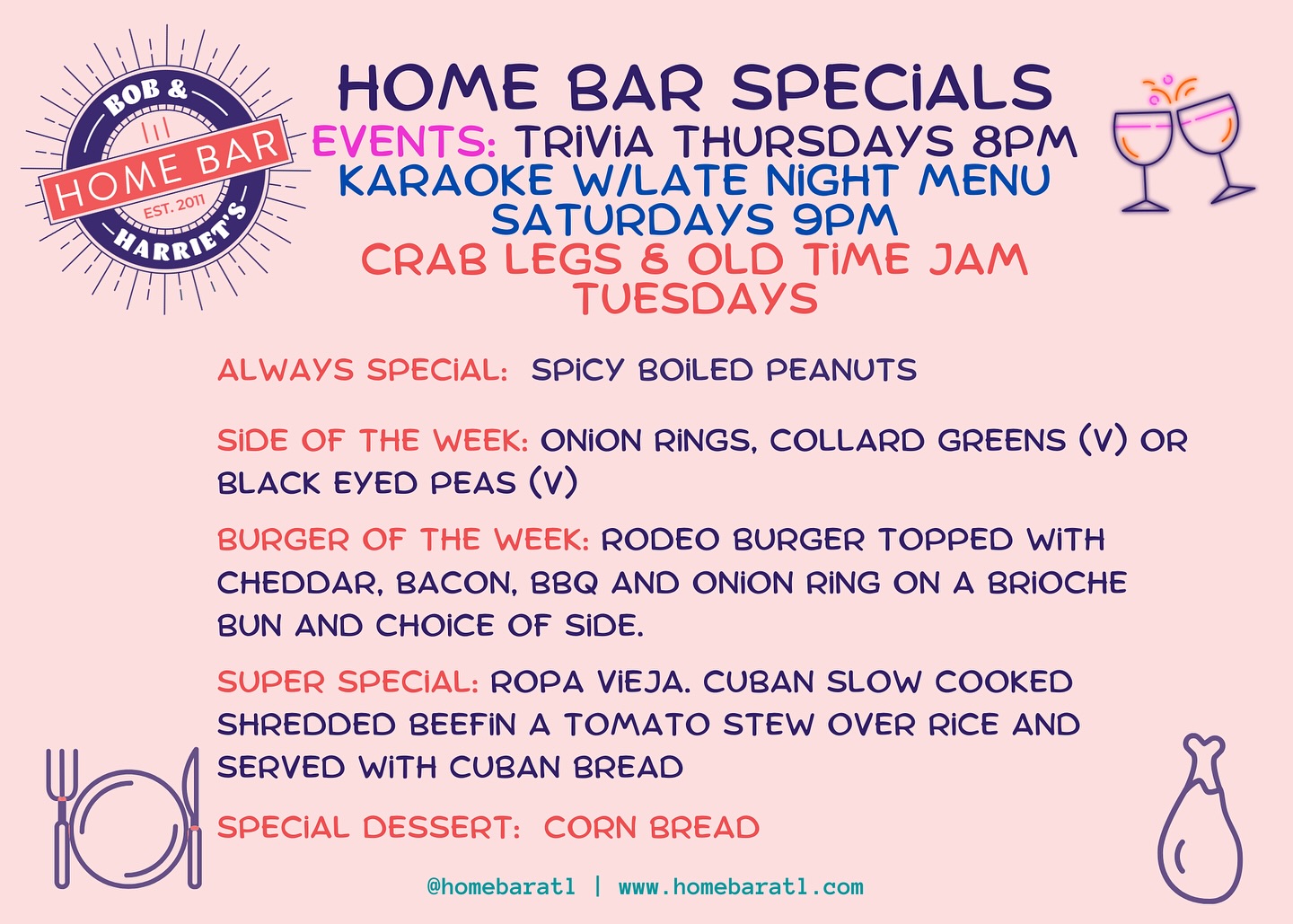 BOB &
HOME BAR
EST. 2011
HARRIET'S

HOME BAR SPECIALS
EVENTS: TRIVIA THURSDAYS 8PM
KARAOKE W/LATE NIGHT MENU
SATURDAYS 9PM
CRAB LEGS & OLD TIME JAM
TUESDAYS

ALWAYS SPECIAL: SPICY BOILED PEANUTS

SIDE OF THE WEEK: ONION RINGS, COLLARD GREENS (V) OR BLACK EYED PEAS (V)

BURGER OF THE WEEK: RODEO BURGER TOPPED WITH CHEDDAR, BACON, BBQ AND ONION RING ON A BRIOCHE BUN AND CHOICE OF SIDE.

SUPER SPECIAL: ROPA VIEJA. CUBAN SLOW COOKED SHREDDED BEEFIN A TOMATO STEW OVER RICE AND SERVED WITH CUBAN BREAD

SPECIAL DESSERT: CORN BREAD

@homebaratl | www.homebaratl.com